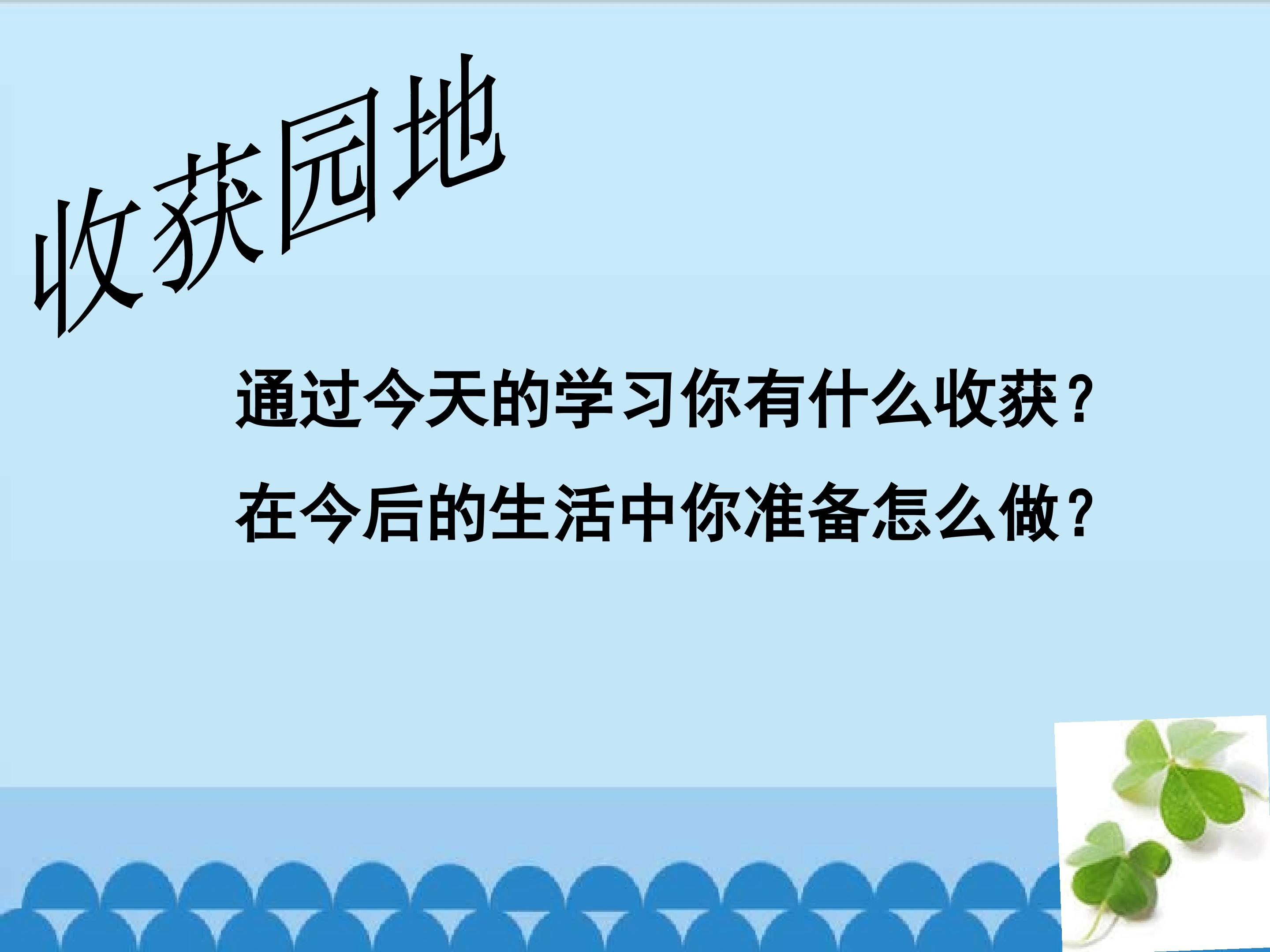 收获园地

通过今天的学习你有什么收获？

在今后的生活中你准备怎么做？